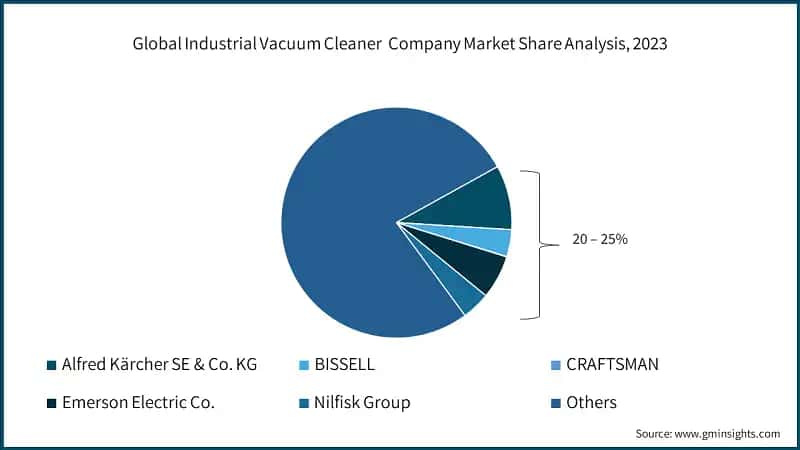 Global Industrial Vacuum Cleaner Company Market Share Analysis, 2023

20 – 25%

Alfred Kärcher SE & Co. KG
BISSELL
CRAFTSMAN
Emerson Electric Co.
Nilfisk Group
Others

Source: www.gminsights.com